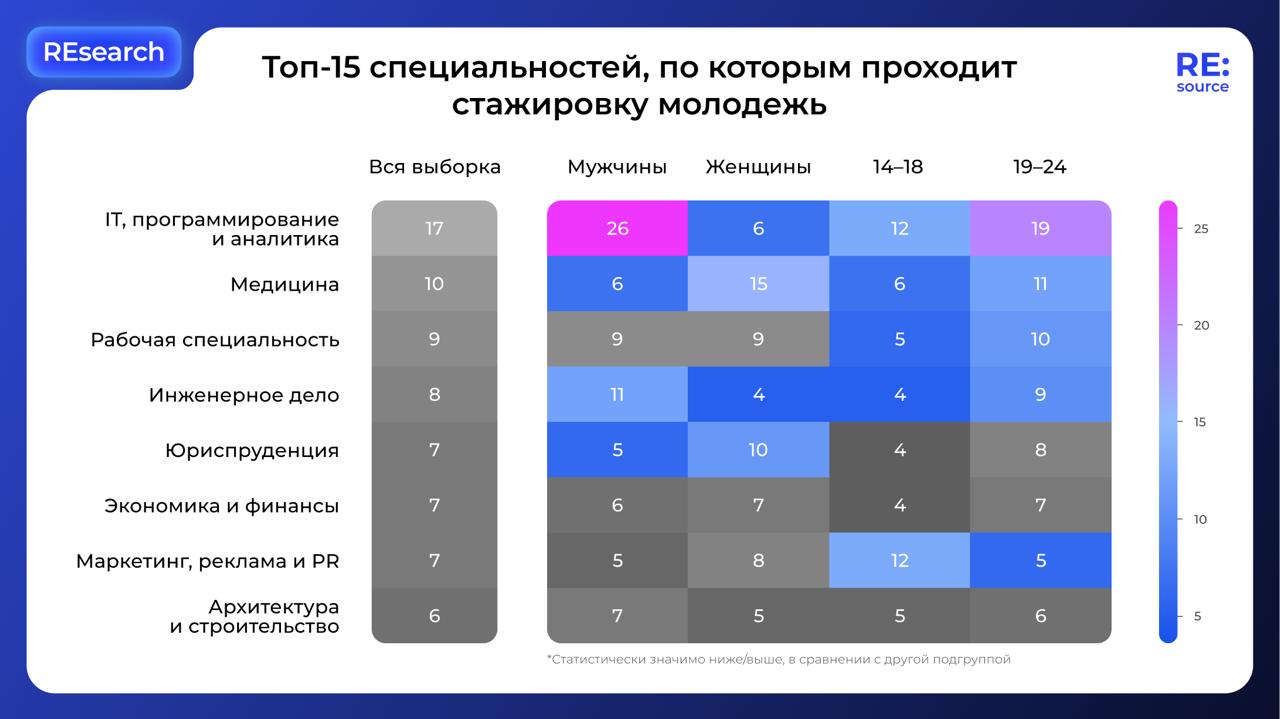 REsearch

Топ-15 специальностей, по которым проходит стажировку молодежь

RE: source

| | Вся выборка | Мужчины | Женщины | 14–18 | 19–24 |
|---|---|---|---|---|---|
| IT, программирование и аналитика | 17 | 26 | 6 | 12 | 19 |
| Медицина | 10 | 6 | 15 | 6 | 11 |
| Рабочая специальность | 9 | 9 | 9 | 5 | 10 |
| Инженерное дело | 8 | 11 | 4 | 4 | 9 |
| Юриспруденция | 7 | 5 | 10 | 4 | 8 |
| Экономика и финансы | 7 | 6 | 7 | 4 | 7 |
| Маркетинг, реклама и PR | 7 | 5 | 8 | 12 | 5 |
| Архитектура и строительство | 6 | 7 | 5 | 5 | 6 |

25
20
15
10
5

*Статистически значимо ниже/выше, в сравнении с другой подгруппой